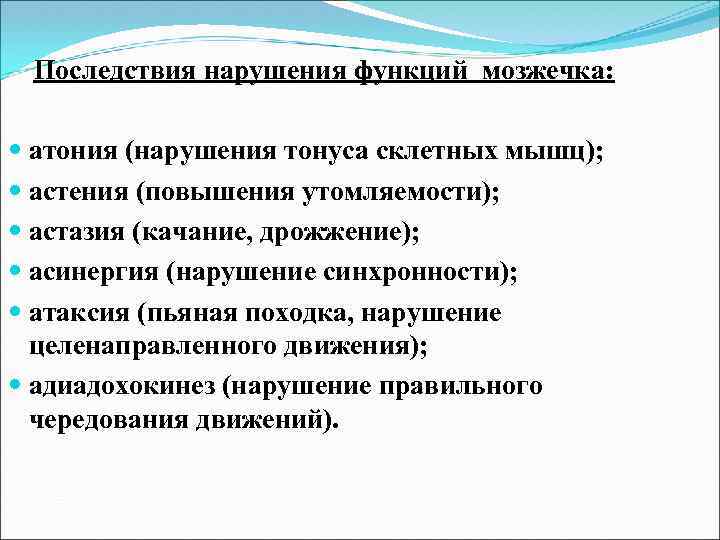 Последствия нарушения функций мозжечка:

- атония (нарушения тонуса склетных мышц);
- астения (повышения утомляемости);
- астазия (качание, дрожжение);
- асинергия (нарушение синхронности);
- атаксия (пьяная походка, нарушение целенаправленного движения);
- адиадохокинез (нарушение правильного чередования движений).